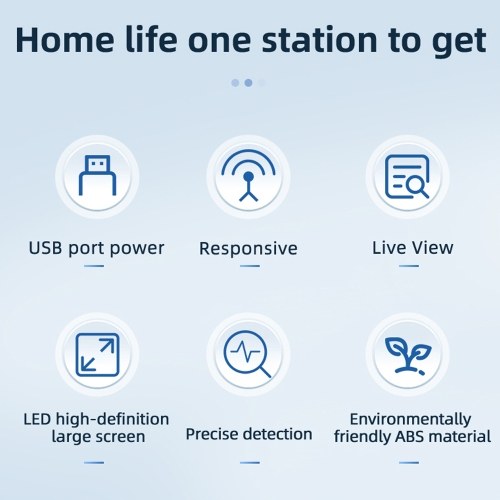 Home life one station to get

USB port power

Responsive

Live View

LED high-definition large screen

Precise detection

Environmentally friendly ABS material